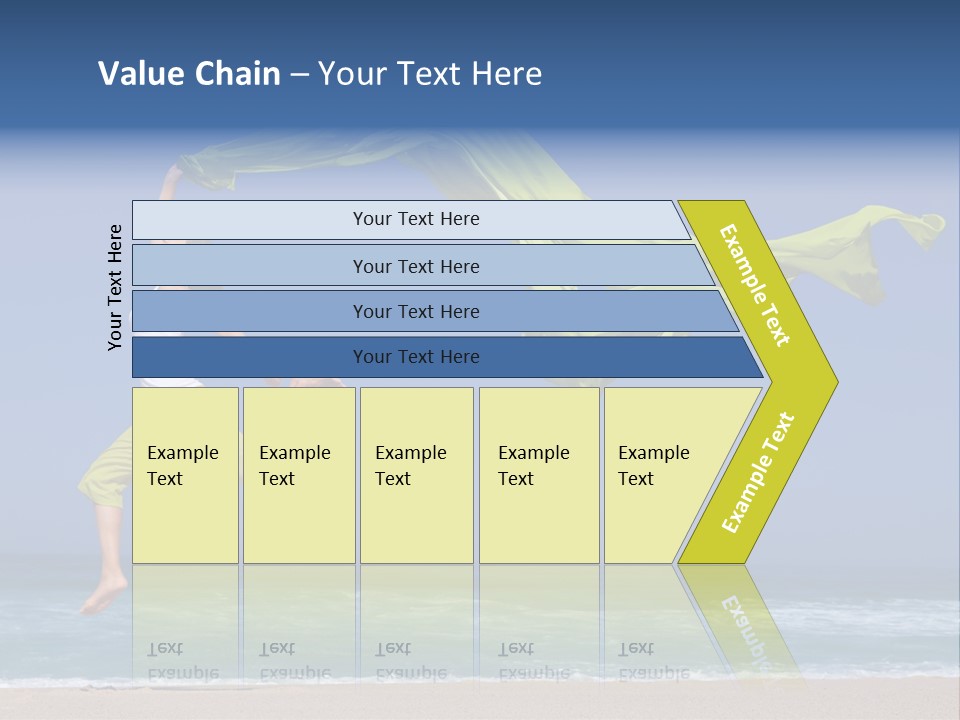 Value Chain – Your Text Here

Your Text Here

Your Text Here

Your Text Here

Your Text Here

Your Text Here

Example Text

Example Text

Example Text

Example Text

Example Text

Example Text

Example Text